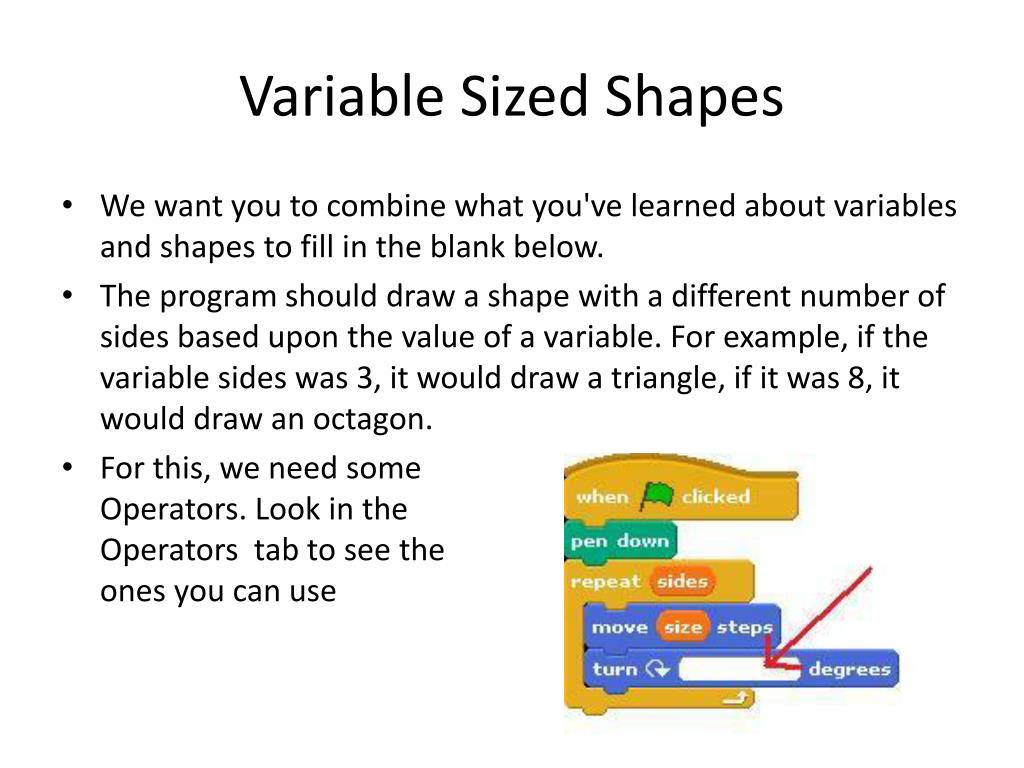 Variable Sized Shapes

• We want you to combine what you've learned about variables and shapes to fill in the blank below.
• The program should draw a shape with a different number of sides based upon the value of a variable. For example, if the variable sides was 3, it would draw a triangle, if it was 8, it would draw an octagon.
• For this, we need some Operators. Look in the Operators tab to see the ones you can use

when clicked
pen down
repeat sides
move size steps
turn degrees